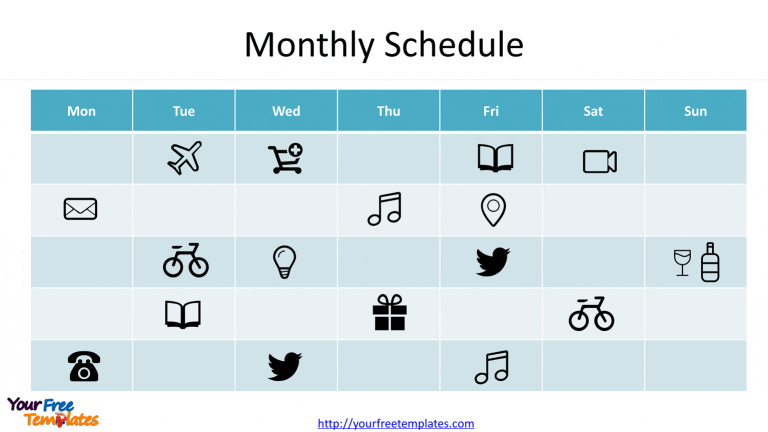 Monthly Schedule

| Mon | Tue | Wed | Thu | Fri | Sat | Sun |
|---|---|---|---|---|---|---|
| | | | | | | |
| | | | | | | |
| | | | | | | |
| | | | | | | |
| | | | | | | |

Your Free Templates

http://yourfreetemplates.com